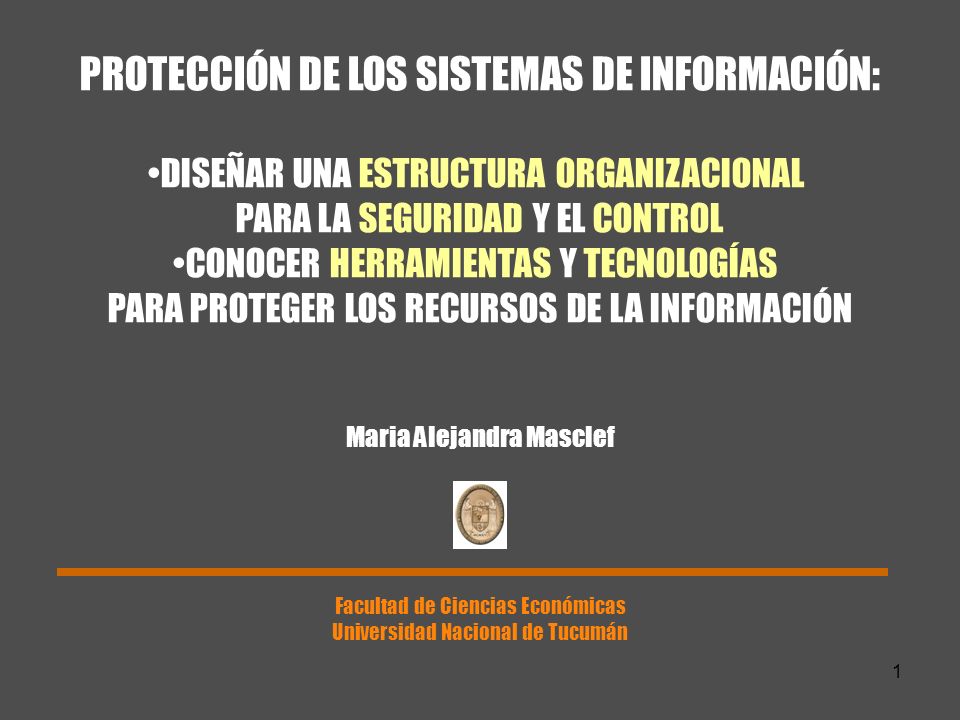 PROTECCIÓN DE LOS SISTEMAS DE INFORMACIÓN:

•DISEÑAR UNA ESTRUCTURA ORGANIZACIONAL PARA LA SEGURIDAD Y EL CONTROL
•CONOCER HERRAMIENTAS Y TECNOLOGÍAS PARA PROTEGER LOS RECURSOS DE LA INFORMACIÓN

Maria Alejandra Masclef

Facultad de Ciencias Económicas
Universidad Nacional de Tucumán

1